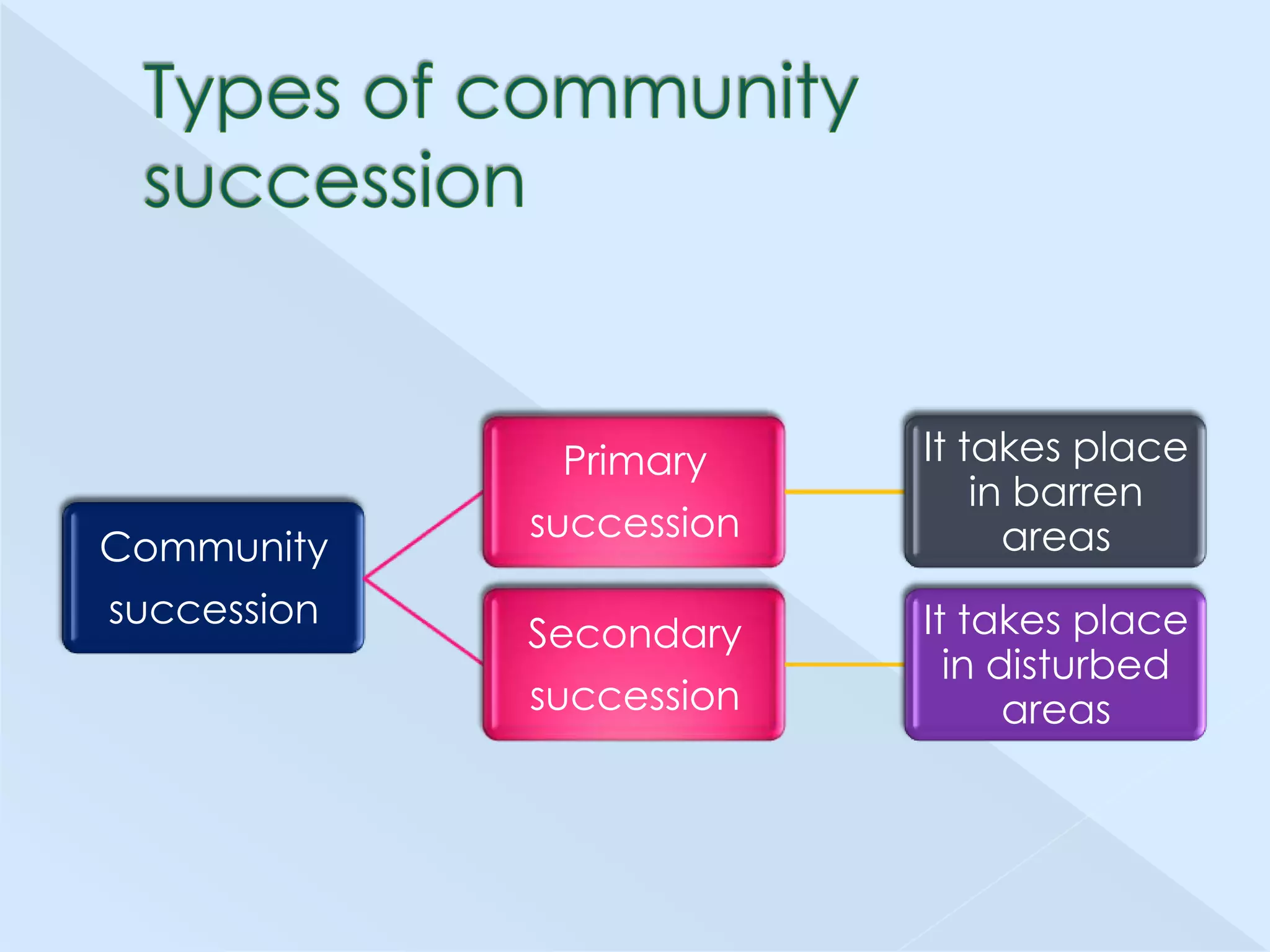 Types of community succession

Community succession

Primary succession

It takes place in barren areas

Secondary succession

It takes place in disturbed areas